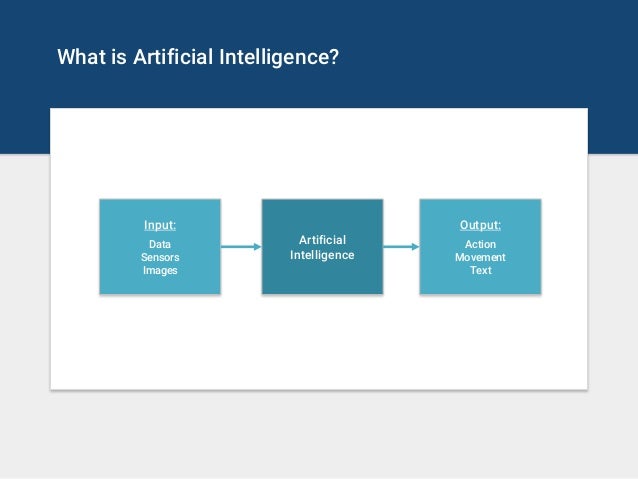 What is Artificial Intelligence?

Input:
Data
Sensors
Images

Artificial Intelligence

Output:
Action
Movement
Text